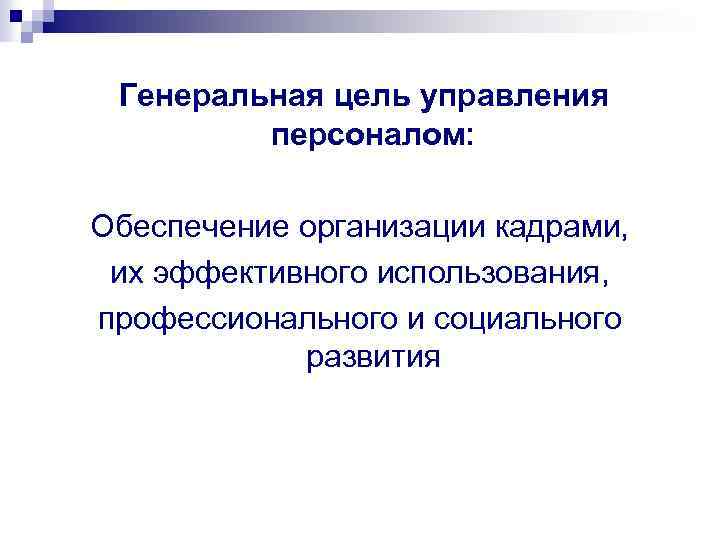 Генеральная цель управления персоналом:

Обеспечение организации кадрами, их эффективного использования, профессионального и социального развития